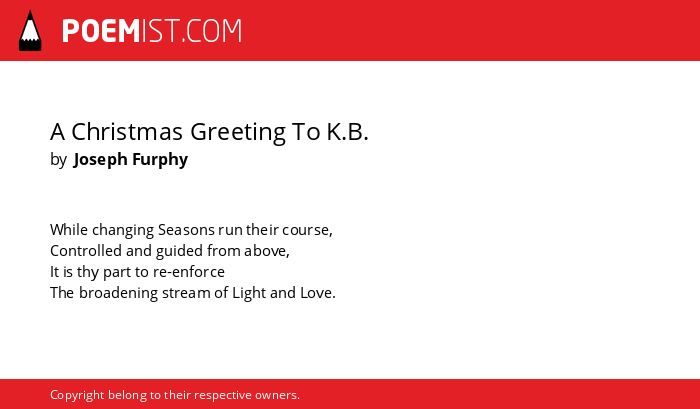 POEMIST.COM

A Christmas Greeting To K.B.
by Joseph Furphy

While changing Seasons run their course,
Controlled and guided from above,
It is thy part to re-enforce
The broadening stream of Light and Love.

Copyright belong to their respective owners.